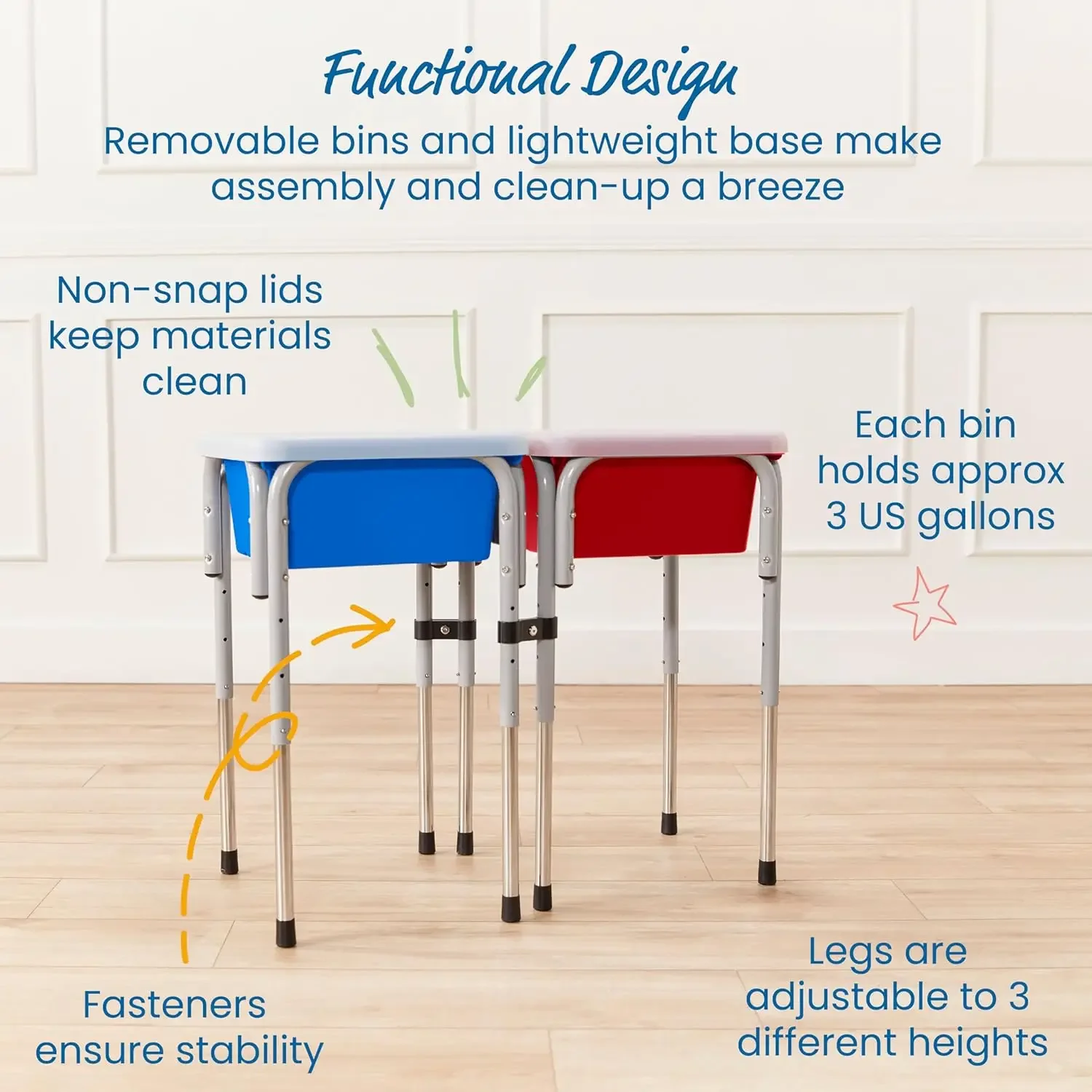 Functional Design

Removable bins and lightweight base make assembly and clean-up a breeze

Non-snap lids keep materials clean

Each bin holds approx 3 US gallons

Fasteners ensure stability

Legs are adjustable to 3 different heights